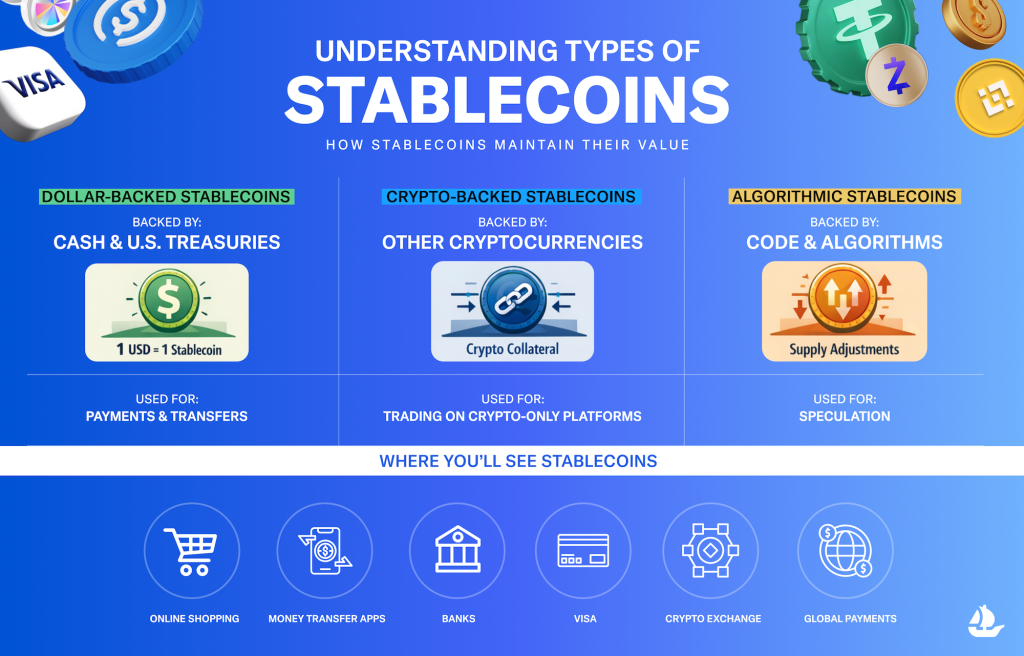 VISA

UNDERSTANDING TYPES OF
STABLECOINS
HOW STABLECOINS MAINTAIN THEIR VALUE

DOLLAR-BACKED STABLECOINS
BACKED BY:
CASH & U.S. TREASURIES
1 USD = 1 Stablecoin
USED FOR:
PAYMENTS & TRANSFERS

CRYPTO-BACKED STABLECOINS
BACKED BY:
OTHER CRYPTOCURRENCIES
Crypto Collateral
USED FOR:
TRADING ON CRYPTO-ONLY PLATFORMS

ALGORITHMIC STABLECOINS
BACKED BY:
CODE & ALGORITHMS
Supply Adjustments
USED FOR:
SPECULATION

WHERE YOU'LL SEE STABLECOINS

ONLINE SHOPPING
MONEY TRANSFER APPS
BANKS
VISA
CRYPTO EXCHANGE
GLOBAL PAYMENTS